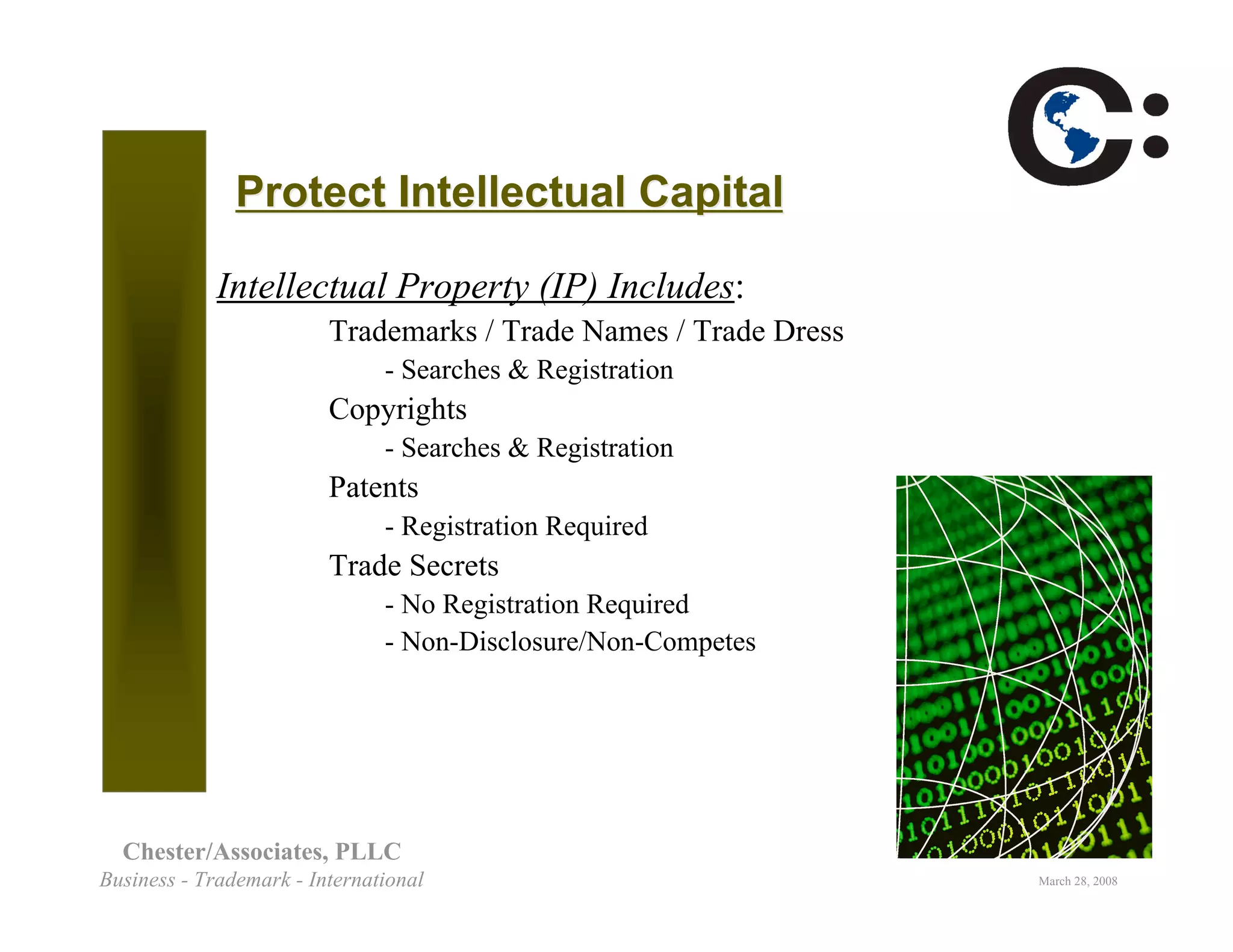 Protect Intellectual Capital

Intellectual Property (IP) Includes:

Trademarks / Trade Names / Trade Dress

- Searches & Registration

Copyrights

- Searches & Registration

Patents

- Registration Required

Trade Secrets

- No Registration Required

- Non-Disclosure/Non-Competes

Chester/Associates, PLLC
Business - Trademark - International

March 28, 2008